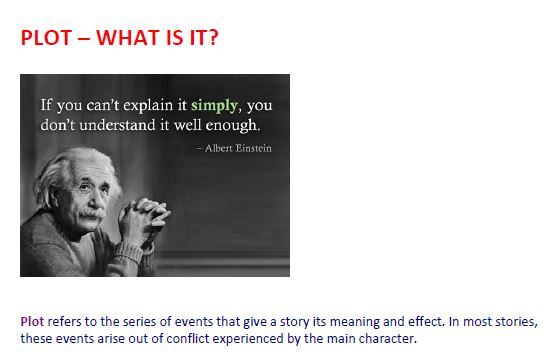 PLOT – WHAT IS IT?

If you can't explain it simply, you don't understand it well enough.

– Albert Einstein

Plot refers to the series of events that give a story its meaning and effect. In most stories, these events arise out of conflict experienced by the main character.